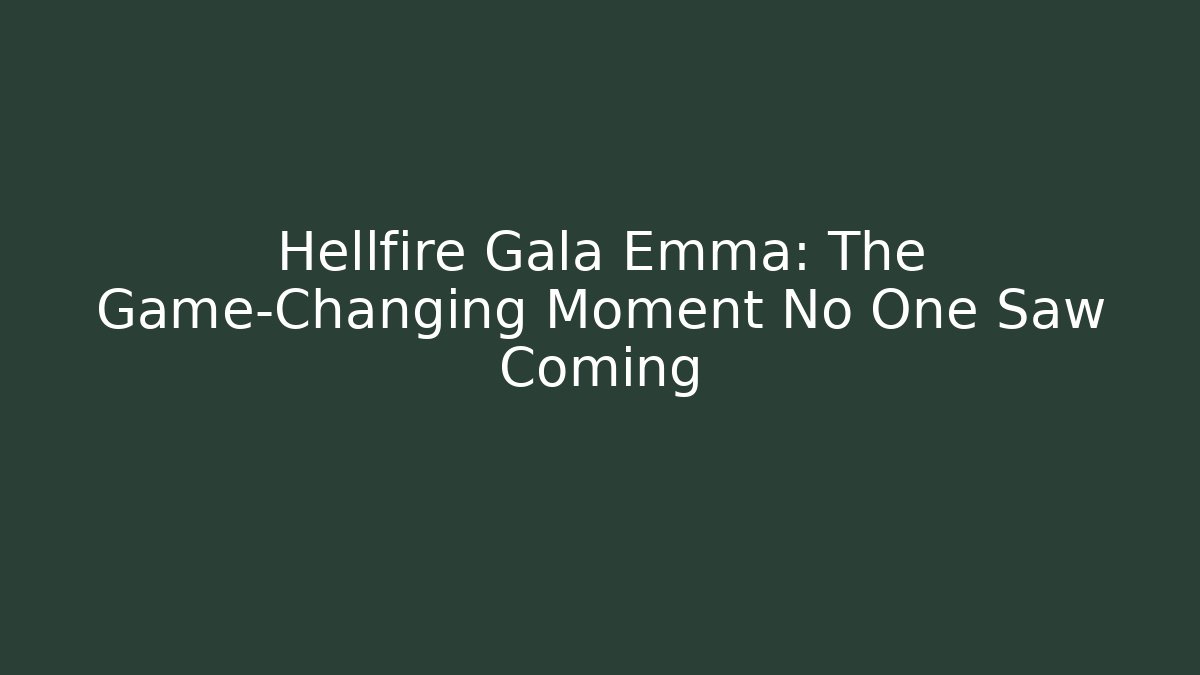 Hellfire Gala Emma: The Game-Changing Moment No One Saw Coming